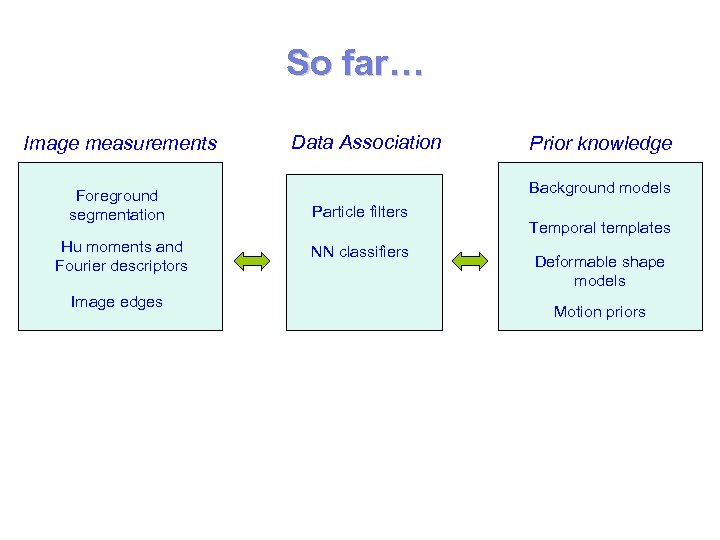 So far…

Image measurements

Foreground segmentation

Hu moments and Fourier descriptors

Image edges

Data Association

Particle filters

NN classifiers

Prior knowledge

Background models

Temporal templates

Deformable shape models

Motion priors